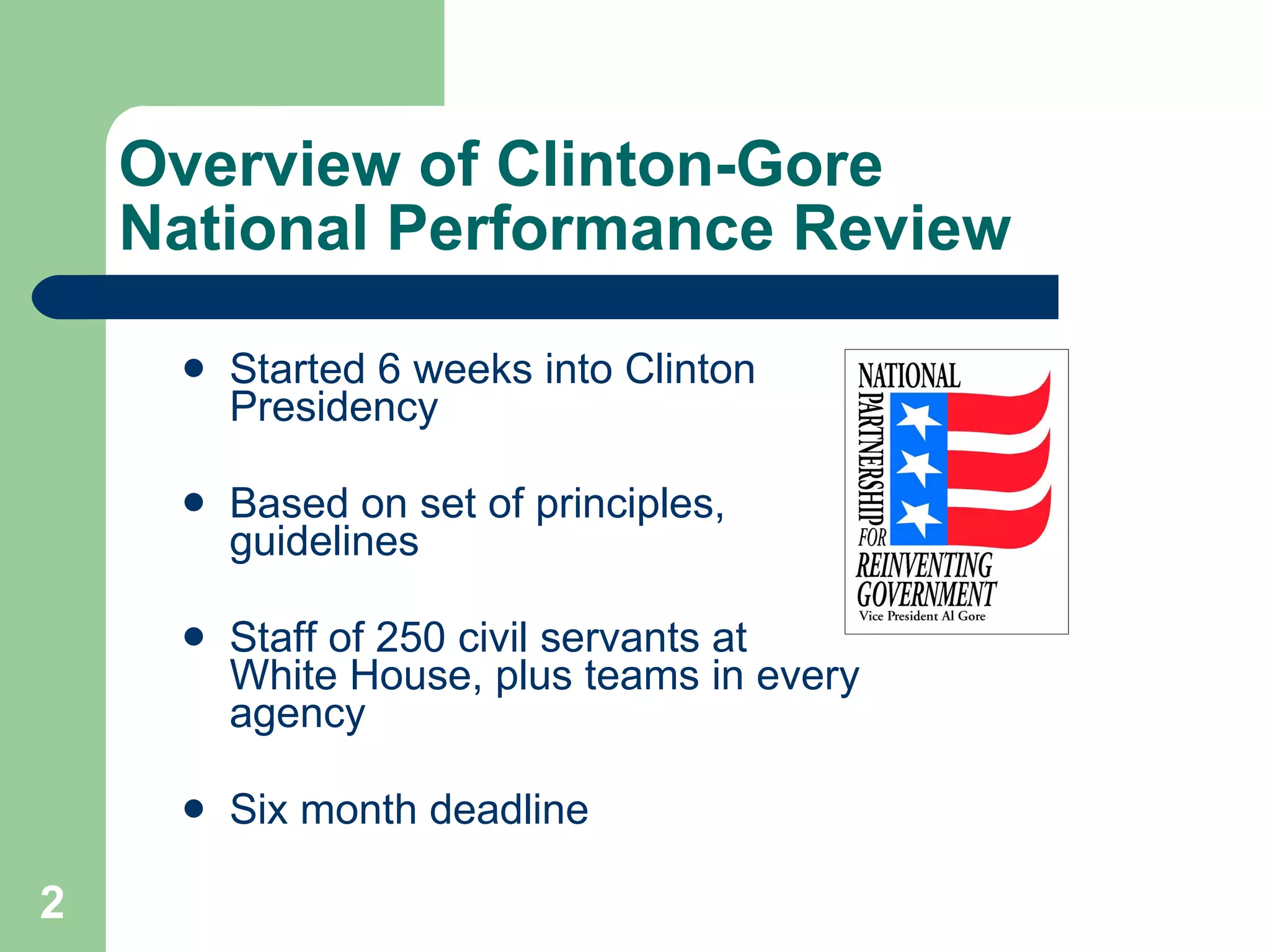 Overview of Clinton-Gore National Performance Review

- Started 6 weeks into Clinton Presidency
- Based on set of principles, guidelines
- Staff of 250 civil servants at White House, plus teams in every agency
- Six month deadline

NATIONAL PARTNERSHIP FOR REINVENTING GOVERNMENT
Vice President Al Gore

2